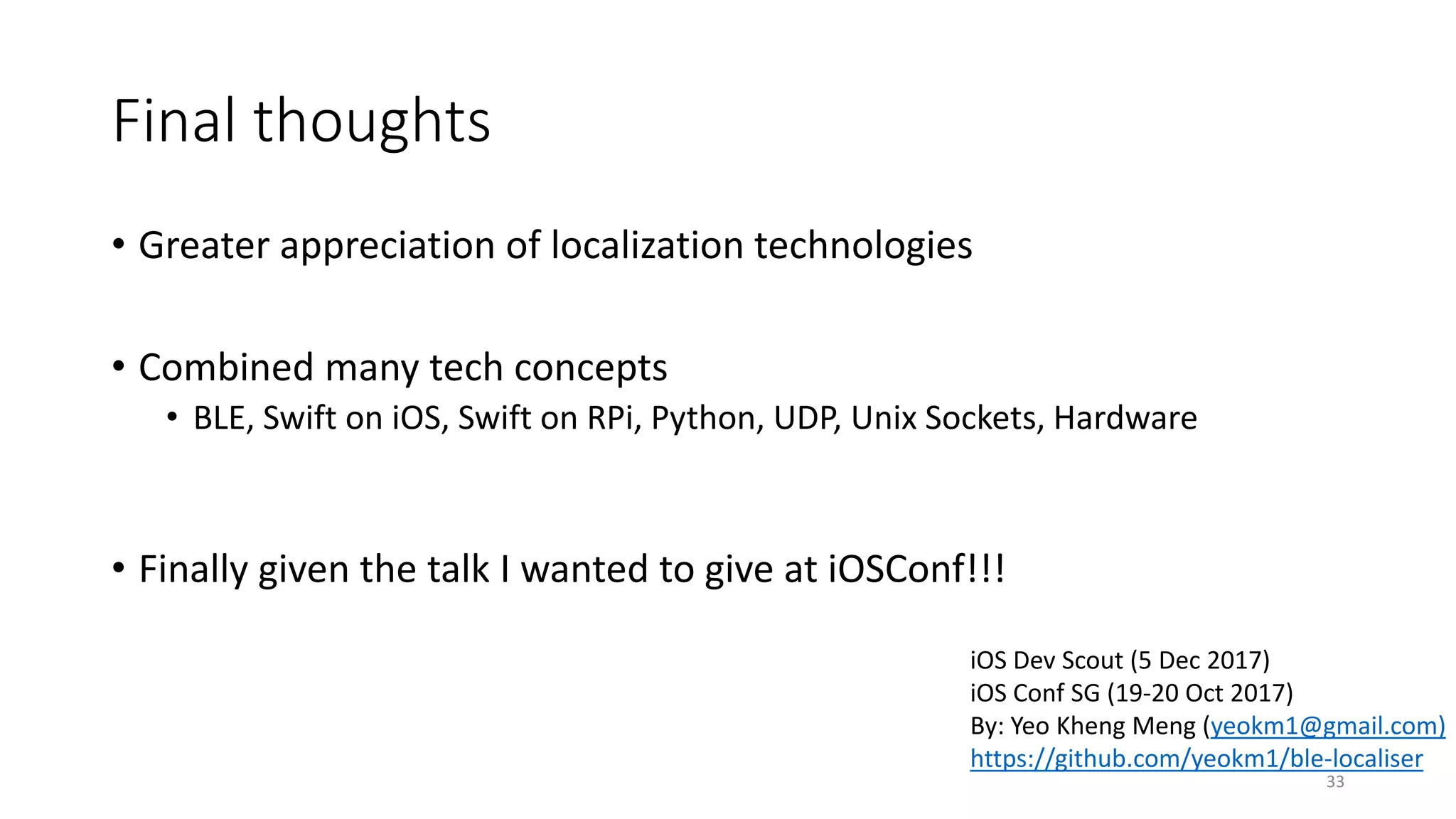 Final thoughts

• Greater appreciation of localization technologies

• Combined many tech concepts
  • BLE, Swift on iOS, Swift on RPi, Python, UDP, Unix Sockets, Hardware

• Finally given the talk I wanted to give at iOSConf!!!

iOS Dev Scout (5 Dec 2017)
iOS Conf SG (19-20 Oct 2017)
By: Yeo Kheng Meng (yeokm1@gmail.com)
https://github.com/yeokm1/ble-localiser

33